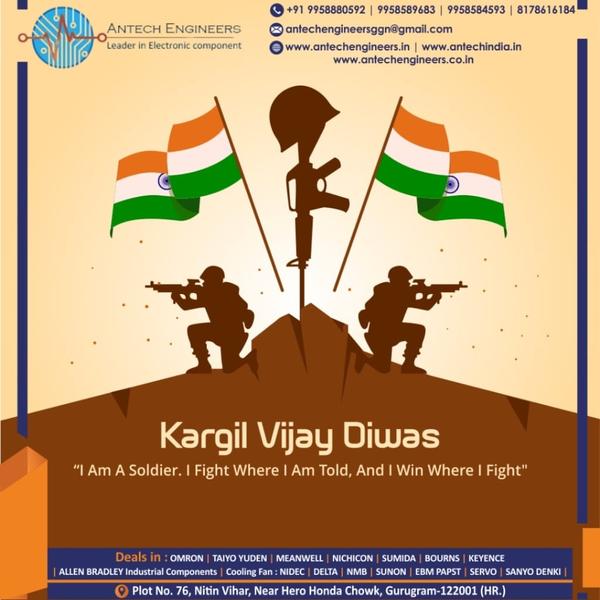 ANTECH ENGINEERS
Leader in Electronic component

+91 9958880592 | 9958589683 | 9958584593 | 8178616184
antechengineersggn@gmail.com
www.antechengineers.in | www.antechindia.in
www.antechengineers.co.in

Kargil Vijay Diwas
"I Am A Soldier. I Fight Where I Am Told, And I Win Where I Fight"

Deals in : OMRON | TAIYO YUDEN | MEANWELL | NICHICON | SUMIDA | BOURNS | KEYENCE
| ALLEN BRADLEY Industrial Components | Cooling Fan : NIDEC | DELTA | NMB | SUNON | EBM PAPST | SERVO | SANYO DENKI |

Plot No. 76, Nitin Vihar, Near Hero Honda Chowk, Gurugram-122001 (HR.)